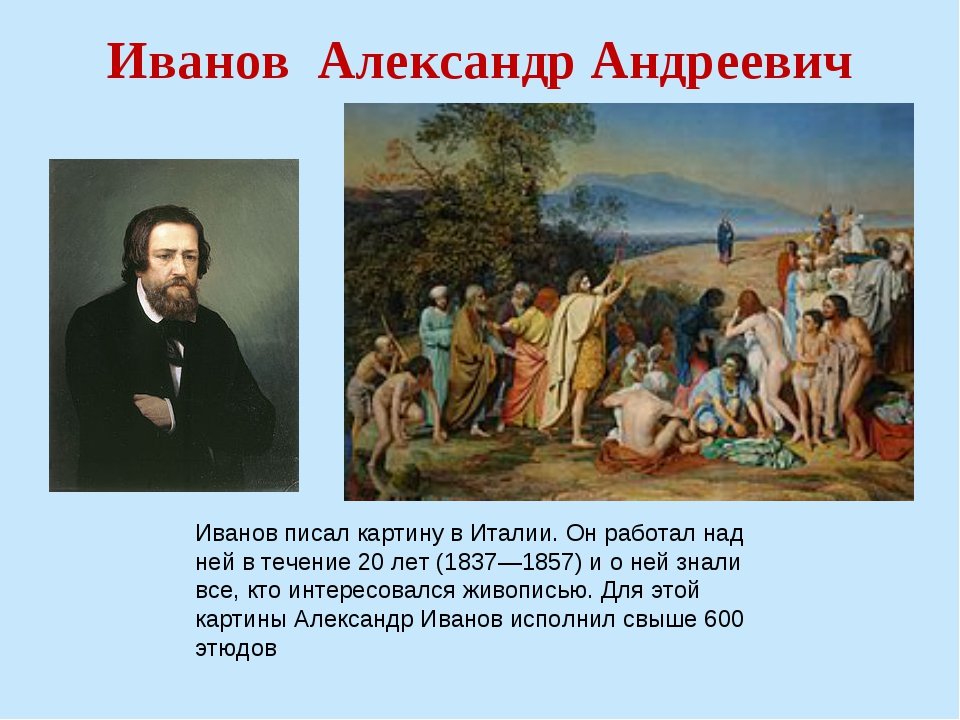 Иванов Александр Андреевич

Иванов писал картину в Италии. Он работал над ней в течение 20 лет (1837—1857) и о ней знали все, кто интересовался живописью. Для этой картины Александр Иванов исполнил свыше 600 этюдов